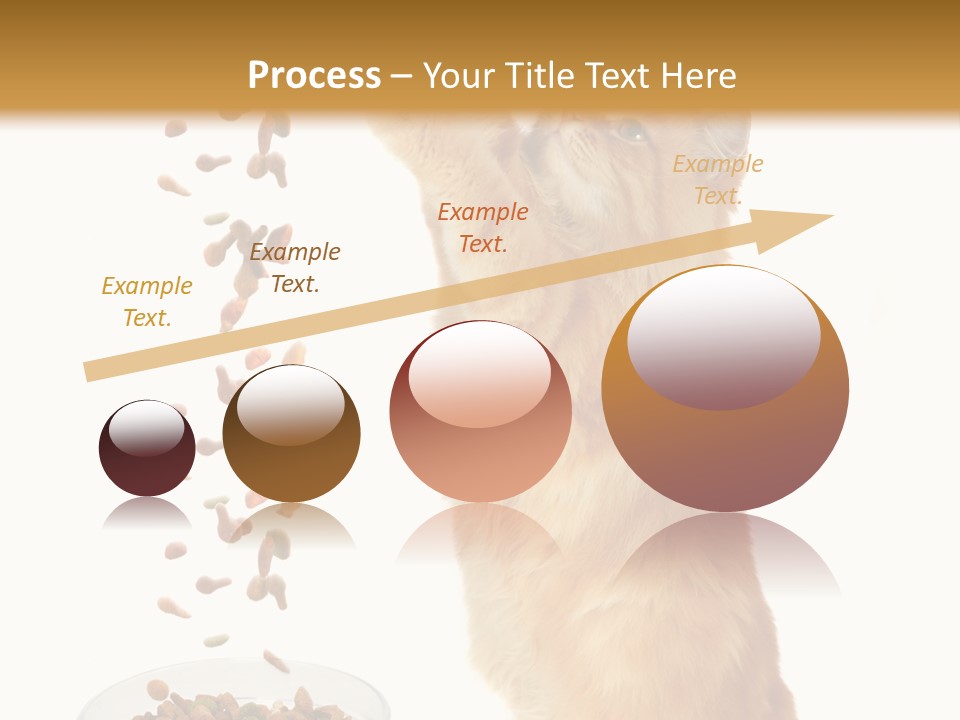 Process – Your Title Text Here

Example Text.

Example Text.

Example Text.

Example Text.